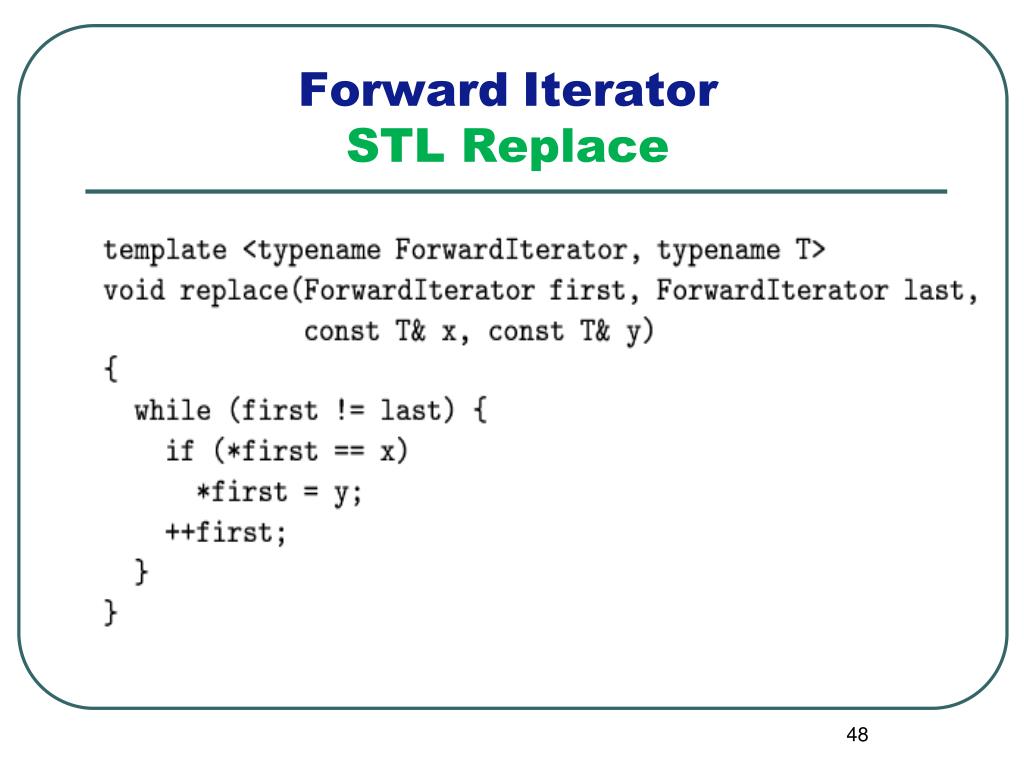 Forward Iterator
STL Replace

template <typename ForwardIterator, typename T>
void replace(ForwardIterator first, ForwardIterator last,
             const T& x, const T& y)
{
  while (first != last) {
    if (*first == x)
      *first = y;
    ++first;
  }
}

48